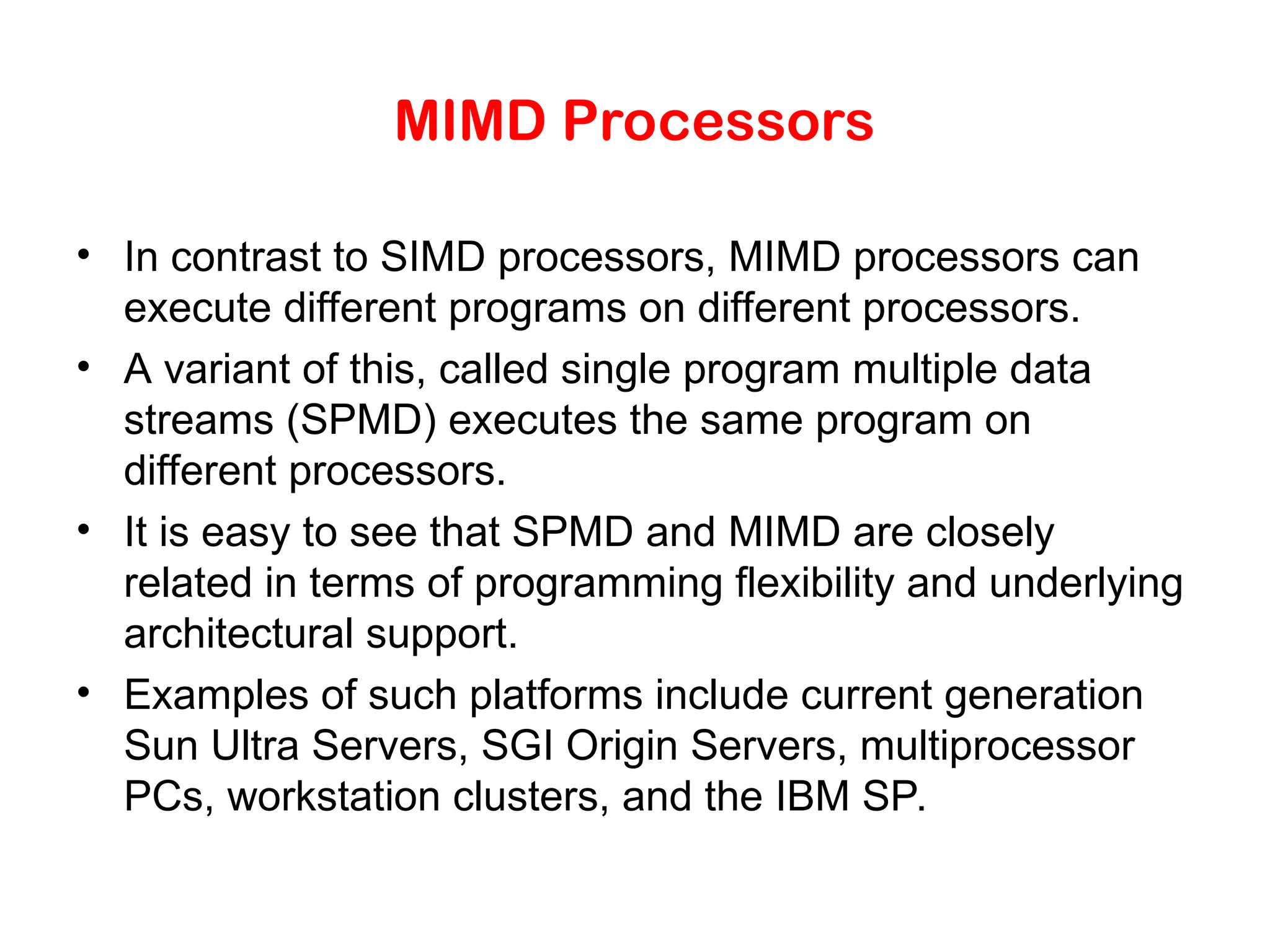 MIMD Processors

• In contrast to SIMD processors, MIMD processors can execute different programs on different processors.

• A variant of this, called single program multiple data streams (SPMD) executes the same program on different processors.

• It is easy to see that SPMD and MIMD are closely related in terms of programming flexibility and underlying architectural support.

• Examples of such platforms include current generation Sun Ultra Servers, SGI Origin Servers, multiprocessor PCs, workstation clusters, and the IBM SP.